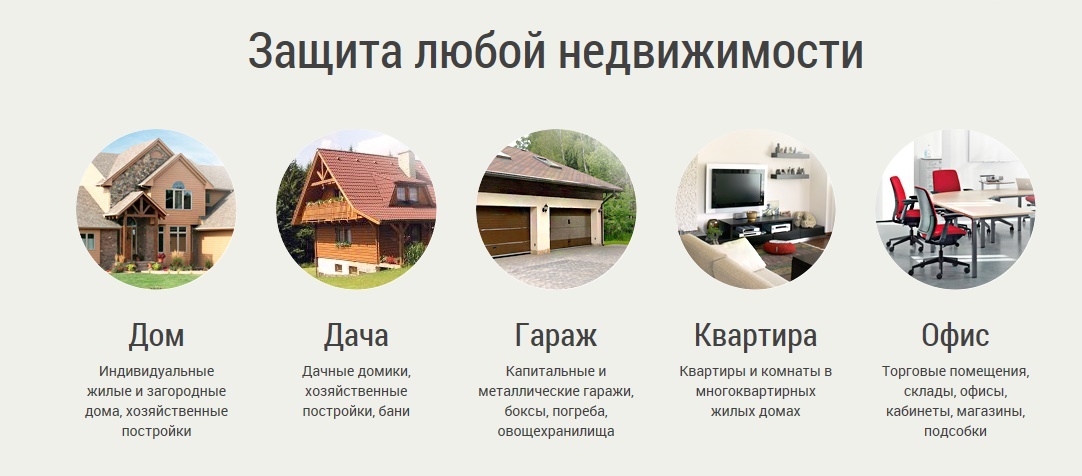 Защита любой недвижимости

Дом
Индивидуальные жилые и загородные дома, хозяйственные постройки

Дача
Дачные домики, хозяйственные постройки, бани

Гараж
Капитальные и металлические гаражи, боксы, погреба, овощехранилища

Квартира
Квартиры и комнаты в многоквартирных жилых домах

Офис
Торговые помещения, склады, офисы, кабинеты, магазины, подсобки